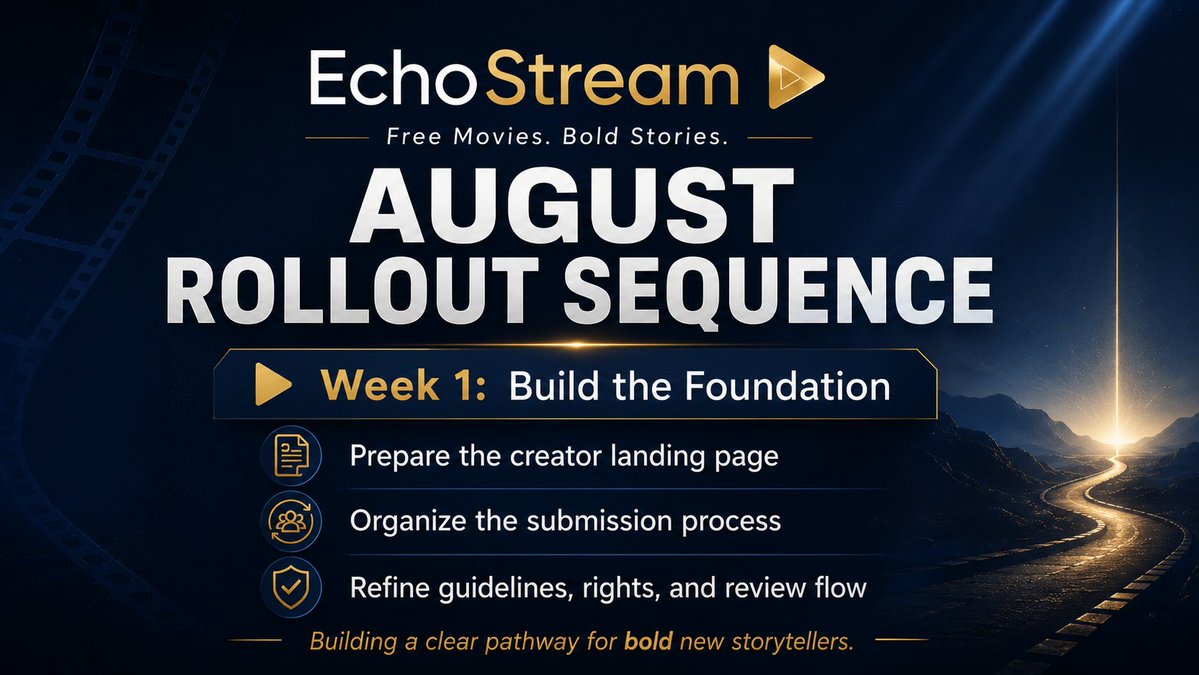 EchoStream

Free Movies. Bold Stories.

AUGUST ROLLOUT SEQUENCE

Week 1: Build the Foundation

Prepare the creator landing page

Organize the submission process

Refine guidelines, rights, and review flow

Building a clear pathway for bold new storytellers.